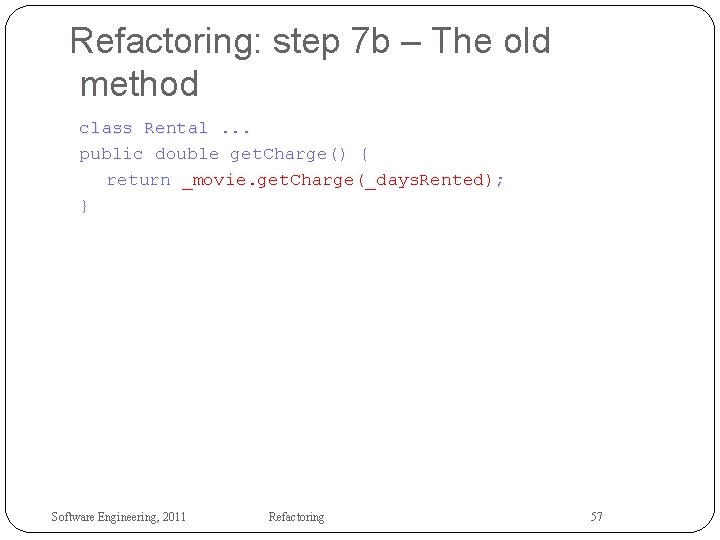 Refactoring: step 7b – The old method

class Rental ...
public double getCharge() {
  return _movie.getCharge(_daysRented);
}

Software Engineering, 2011 Refactoring 57